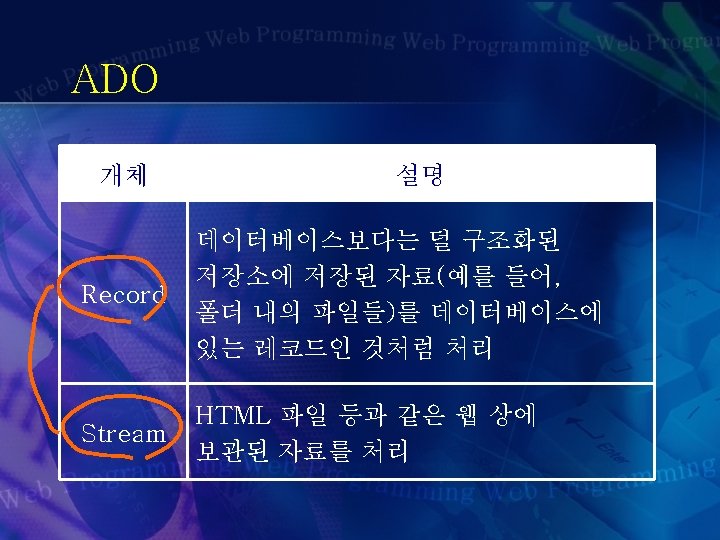 Web Programming Web Programming Web Programming Web Program

ADO

| 개체 | 설명 |
|---|---|
| Record | 데이터베이스보다는 덜 구조화된 저장소에 저장된 자료(예를 들어, 폴더 내의 파일들)를 데이터베이스에 있는 레코드인 것처럼 처리 |
| Stream | HTML 파일 등과 같은 웹 상에 보관된 자료를 처리 |

Web Programming Web Programming Web Programming